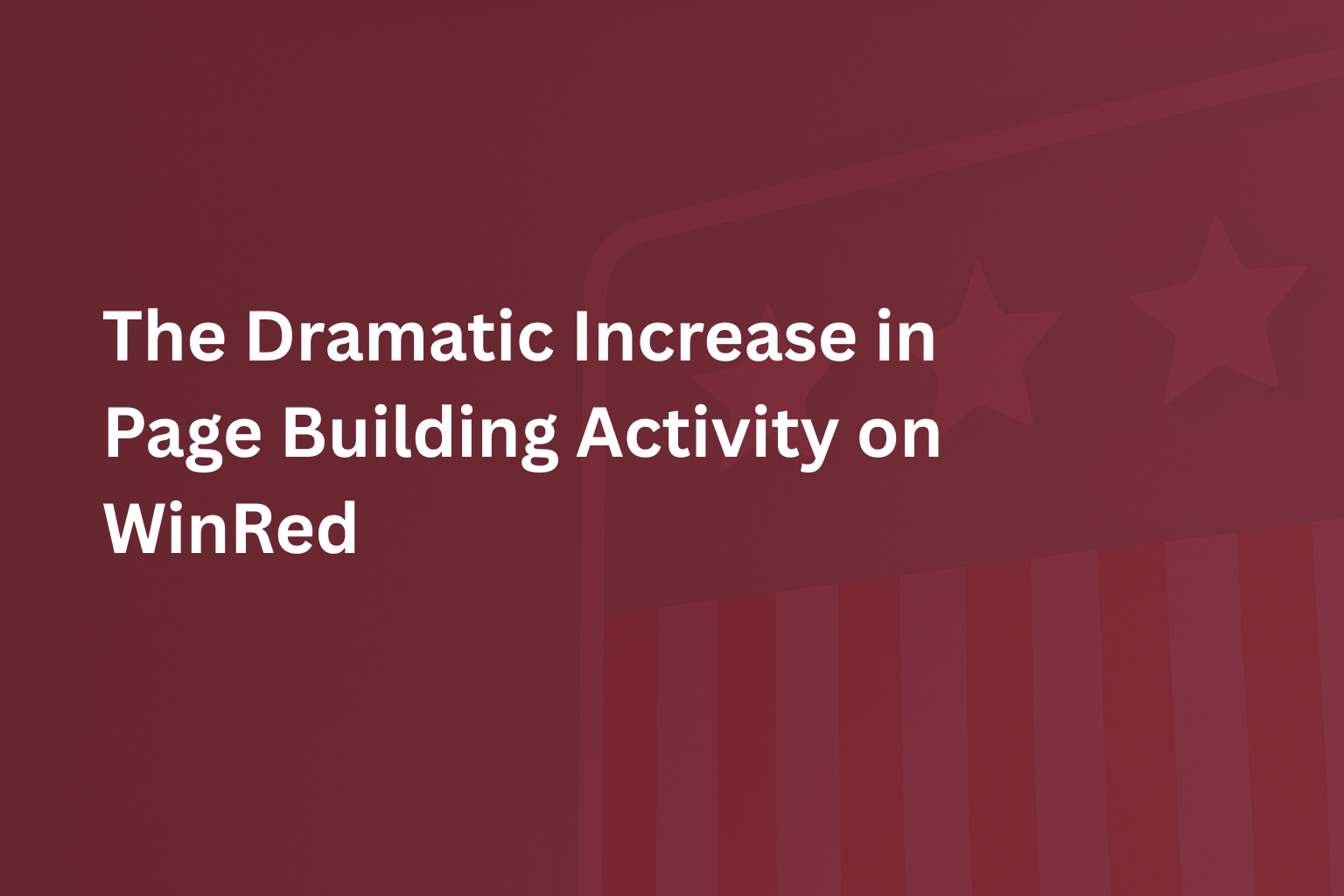 The Dramatic Increase in Page Building Activity on WinRed